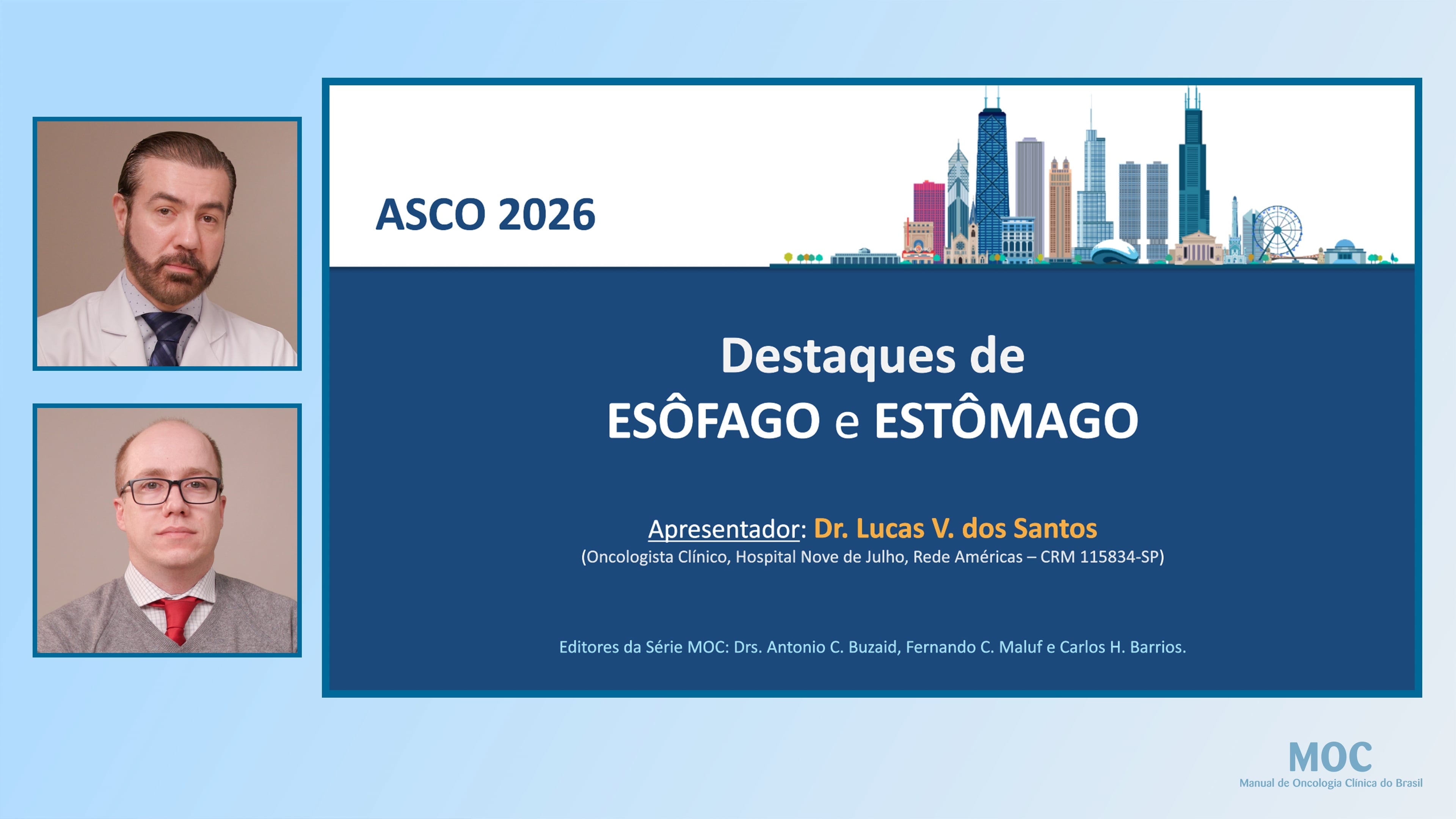 ASCO 2026

Destaques de
ESÔFAGO e ESTÔMAGO

Apresentador: Dr. Lucas V. dos Santos
(Oncologista Clínico, Hospital Nove de Julho, Rede Américas – CRM 115834-SP)

Editores da Série MOC: Drs. Antonio C. Buzaid, Fernando C. Maluf e Carlos H. Barrios.

MOC
Manual de Oncologia Clínica do Brasil